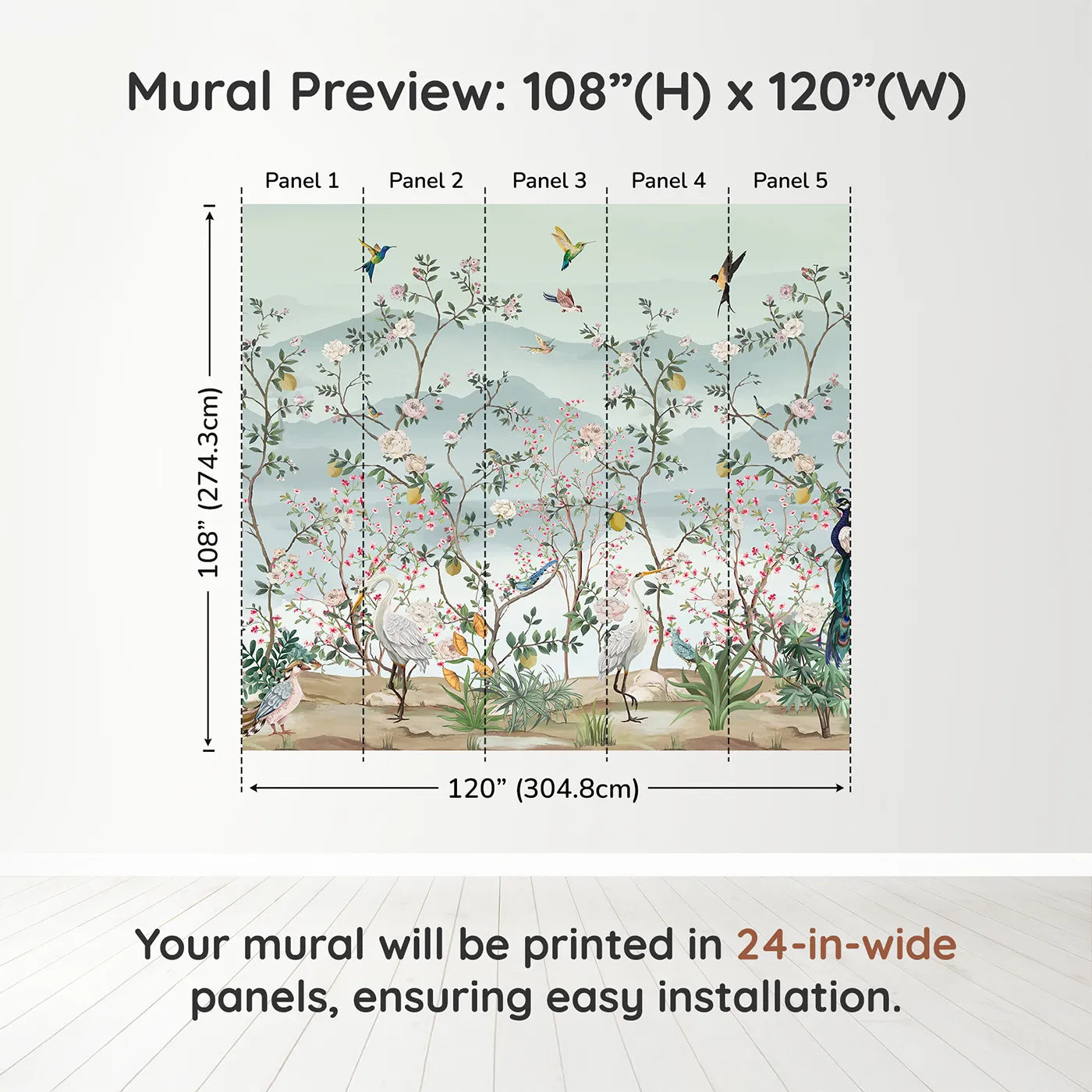 Mural Preview: 108”(H) x 120”(W)

Panel 1 Panel 2 Panel 3 Panel 4 Panel 5

108” (274.3cm)

120” (304.8cm)

Your mural will be printed in 24-in-wide panels, ensuring easy installation.